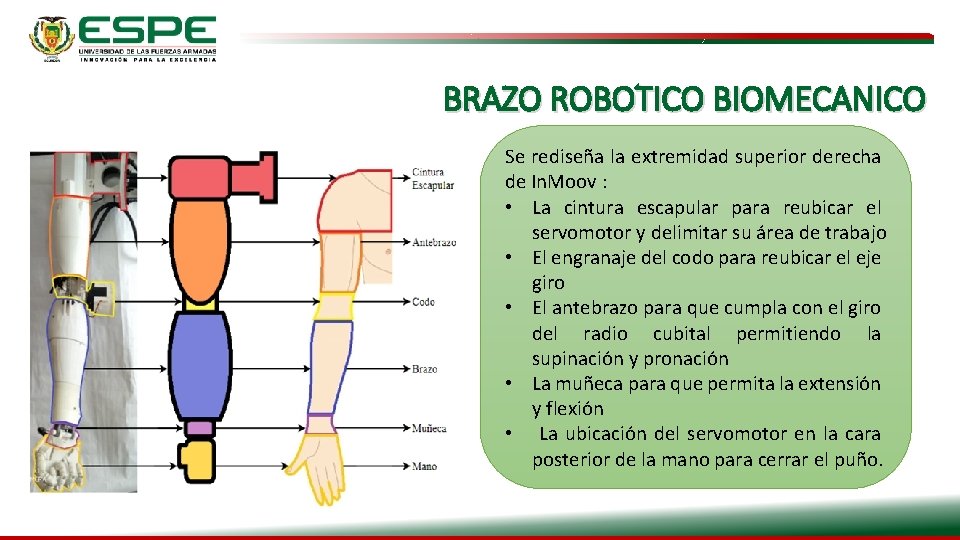 ESPE
UNIVERSIDAD DE LAS FUERZAS ARMADAS
INNOVACIÓN PARA LA EXCELENCIA

BRAZO ROBOTICO BIOMECANICO

Cintura Escapular
Antebrazo
Codo
Brazo
Muñeca
Mano

Se rediseña la extremidad superior derecha de InMoov :
• La cintura escapular para reubicar el servomotor y delimitar su área de trabajo
• El engranaje del codo para reubicar el eje giro
• El antebrazo para que cumpla con el giro del radio cubital permitiendo la supinación y pronación
• La muñeca para que permita la extensión y flexión
• La ubicación del servomotor en la cara posterior de la mano para cerrar el puño.